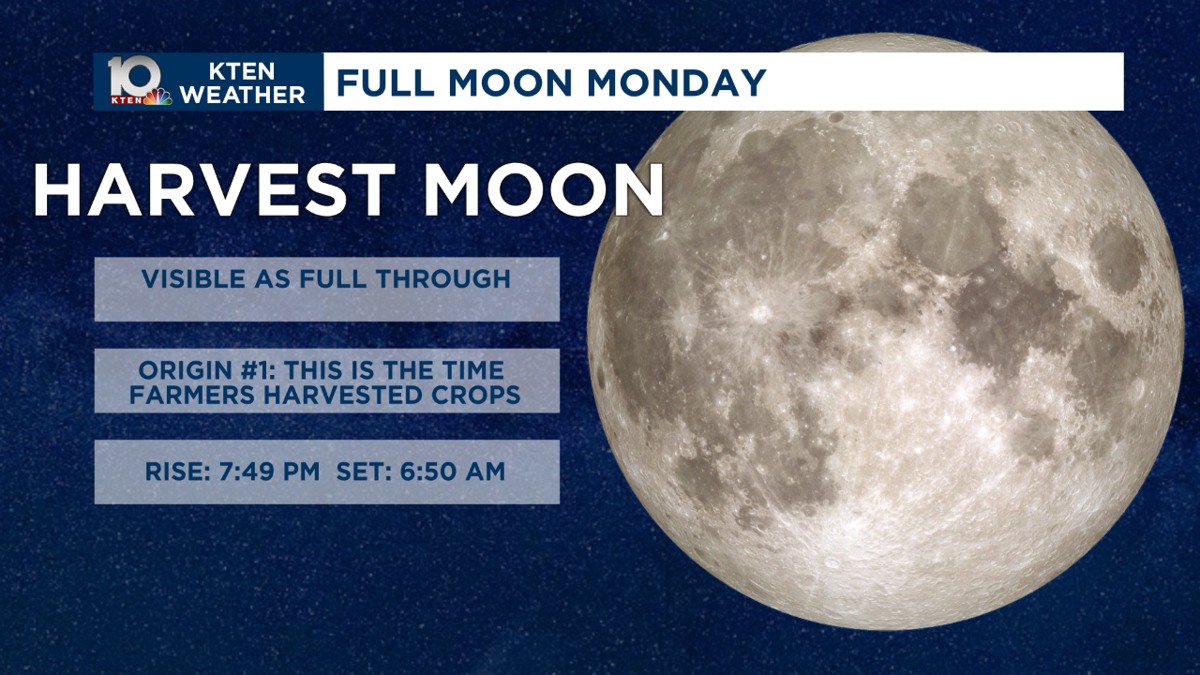 10 KTEN

KTEN WEATHER

FULL MOON MONDAY

HARVEST MOON

VISIBLE AS FULL THROUGH

ORIGIN #1: THIS IS THE TIME FARMERS HARVESTED CROPS

RISE: 7:49 PM SET: 6:50 AM